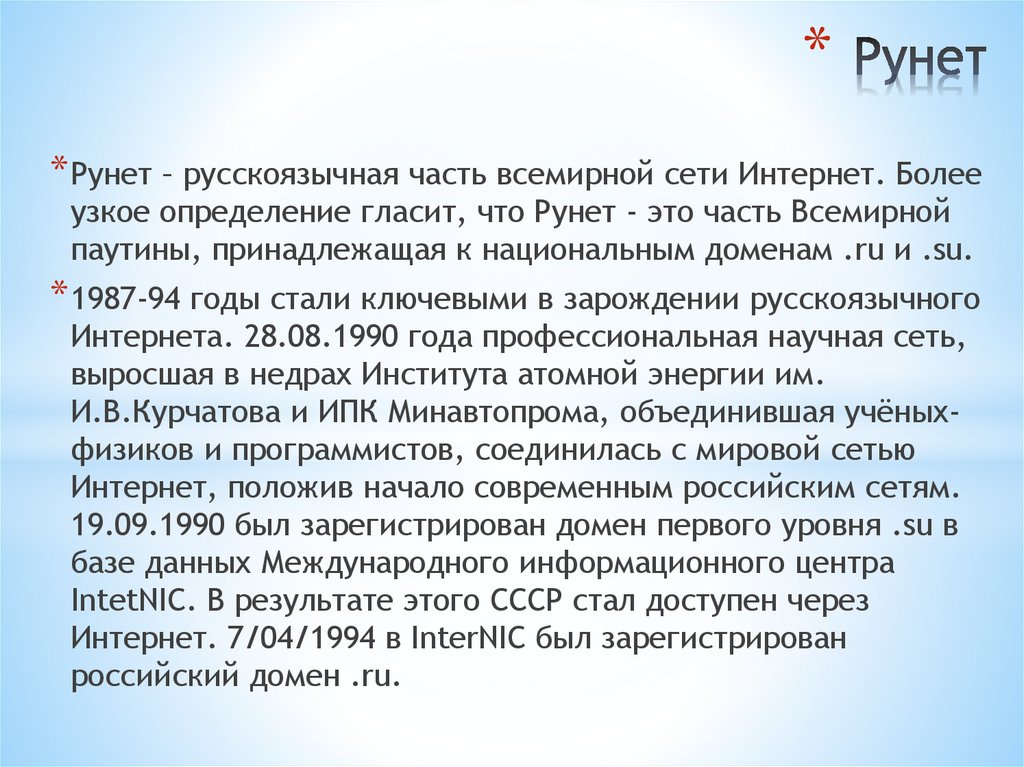 * Рунет

* Рунет – русскоязычная часть всемирной сети Интернет. Более узкое определение гласит, что Рунет - это часть Всемирной паутины, принадлежащая к национальным доменам .ru и .su.

* 1987-94 годы стали ключевыми в зарождении русскоязычного Интернета. 28.08.1990 года профессиональная научная сеть, выросшая в недрах Института атомной энергии им. И.В.Курчатова и ИПК Минавтопрома, объединившая учёных-физиков и программистов, соединилась с мировой сетью Интернет, положив начало современным российским сетям. 19.09.1990 был зарегистрирован домен первого уровня .su в базе данных Международного информационного центра IntetNIC. В результате этого СССР стал доступен через Интернет. 7/04/1994 в InterNIC был зарегистрирован российский домен .ru.